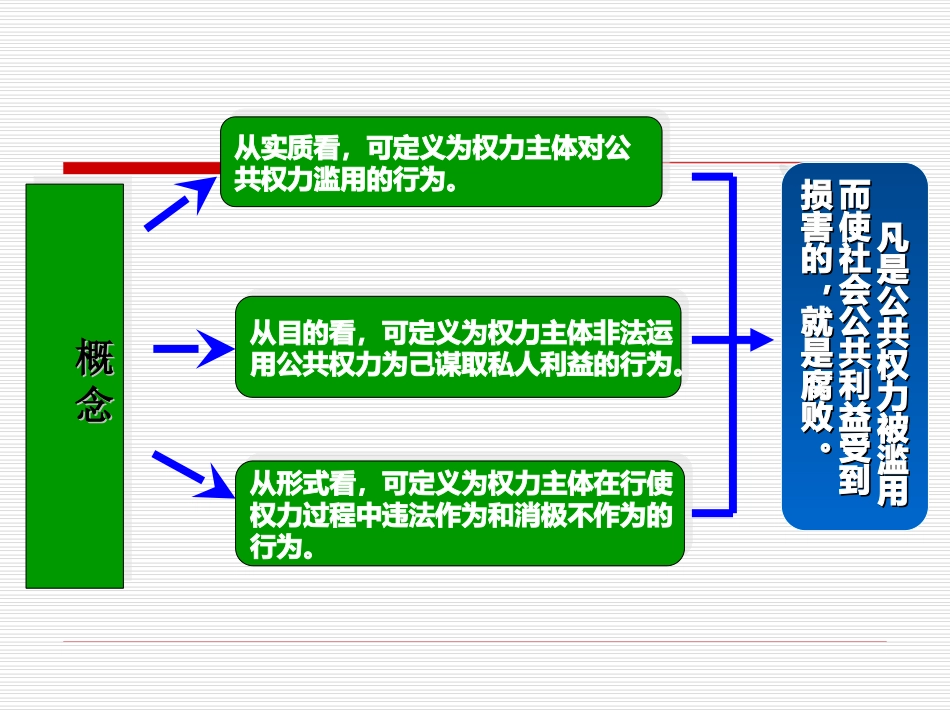 概念

从实质看，可定义为权力主体对公共权力滥用的行为。

从目的看，可定义为权力主体非法运用公共权力为己谋取私人利益的行为。

从形式看，可定义为权力主体在行使权力过程中违法作为和消极不作为的行为。

凡是公共权力被滥用而使社会公共利益受到损害的，就是腐败。